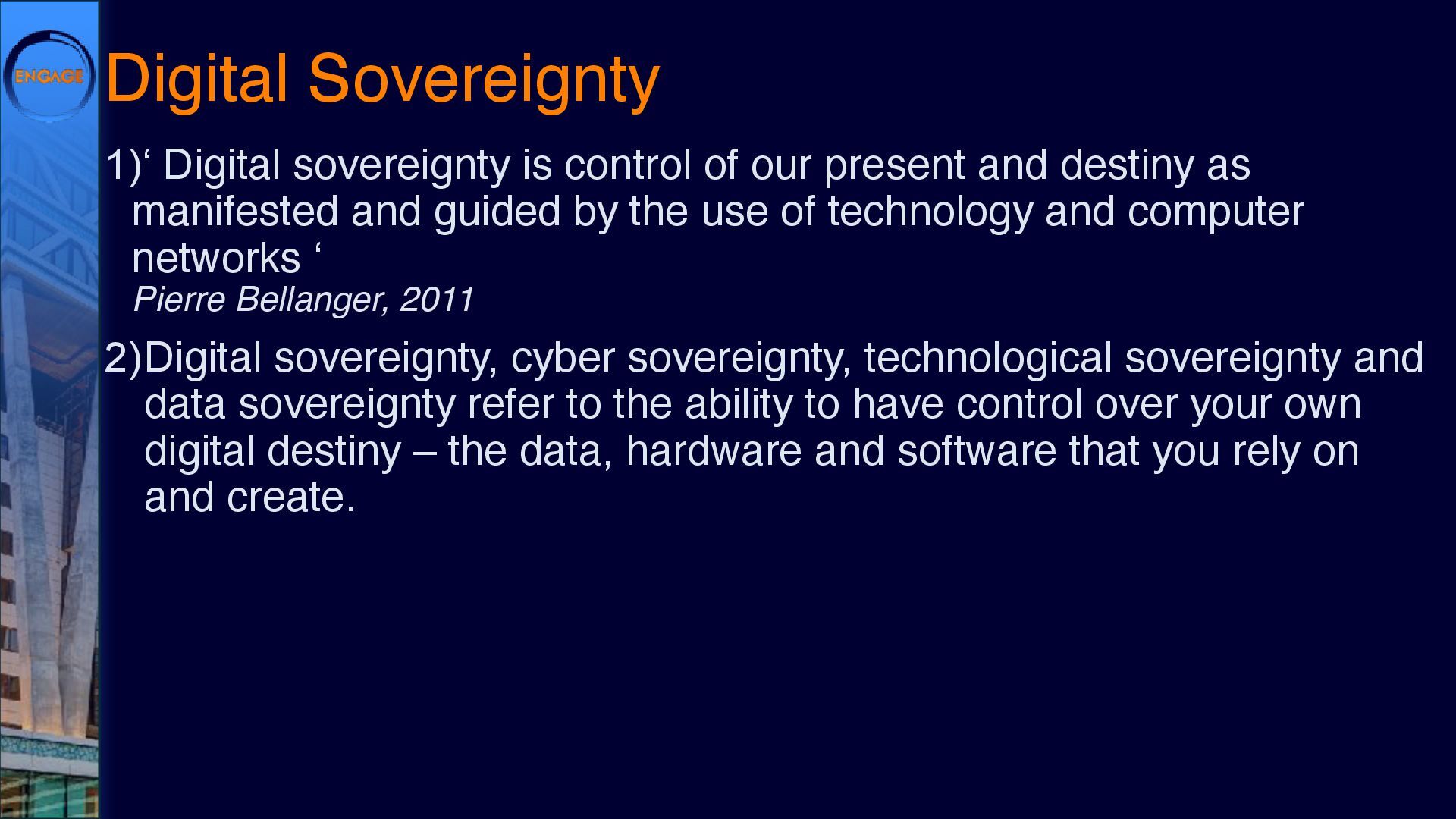 ENGAGE

Digital Sovereignty

1)‘ Digital sovereignty is control of our present and destiny as manifested and guided by the use of technology and computer networks ‘
Pierre Bellanger, 2011

2)Digital sovereignty, cyber sovereignty, technological sovereignty and data sovereignty refer to the ability to have control over your own digital destiny – the data, hardware and software that you rely on and create.